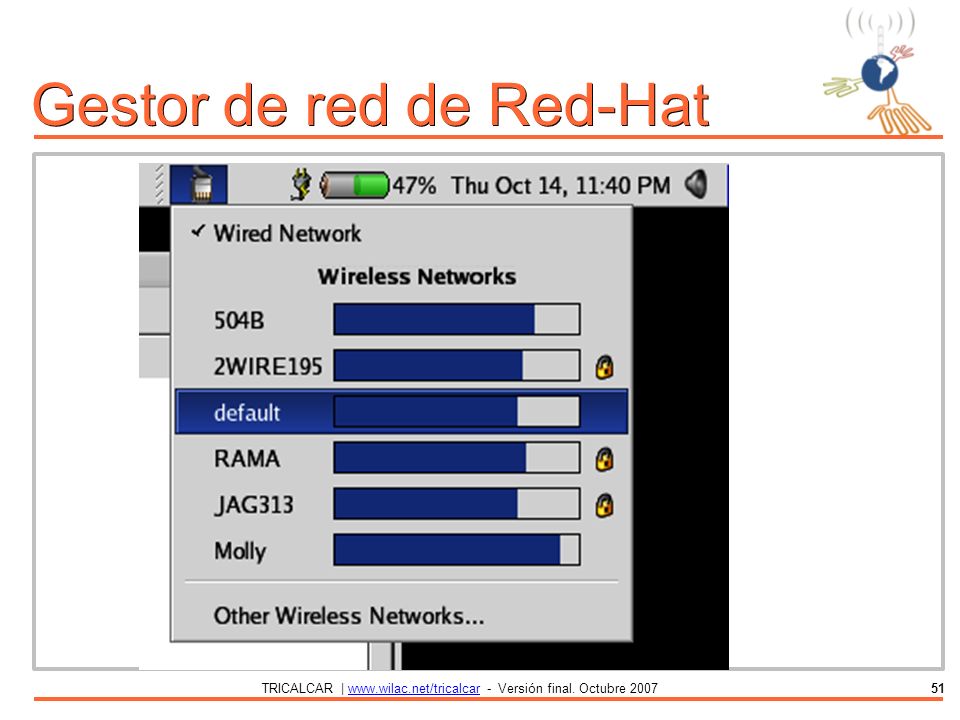 Gestor de red de Red-Hat

47% Thu Oct 14, 11:40 PM

✓ Wired Network

Wireless Networks

504B

2WIRE195

default

RAMA

JAG313

Molly

Other Wireless Networks...

TRICALCAR | www.wilac.net/tricalcar - Versión final. Octubre 2007

51